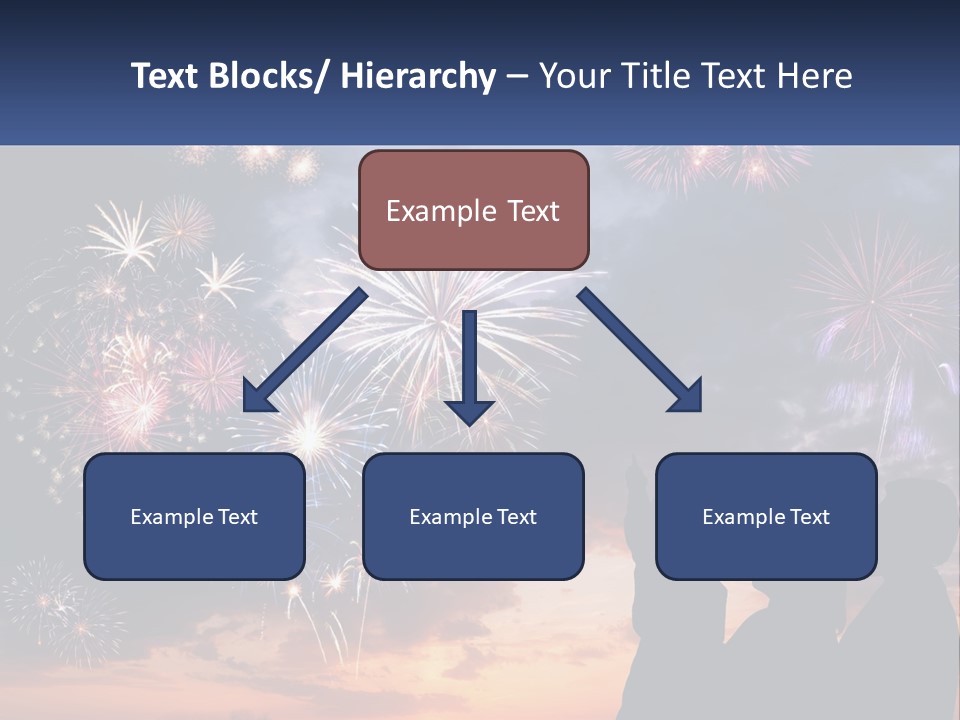 Text Blocks/ Hierarchy – Your Title Text Here

Example Text

Example Text

Example Text

Example Text